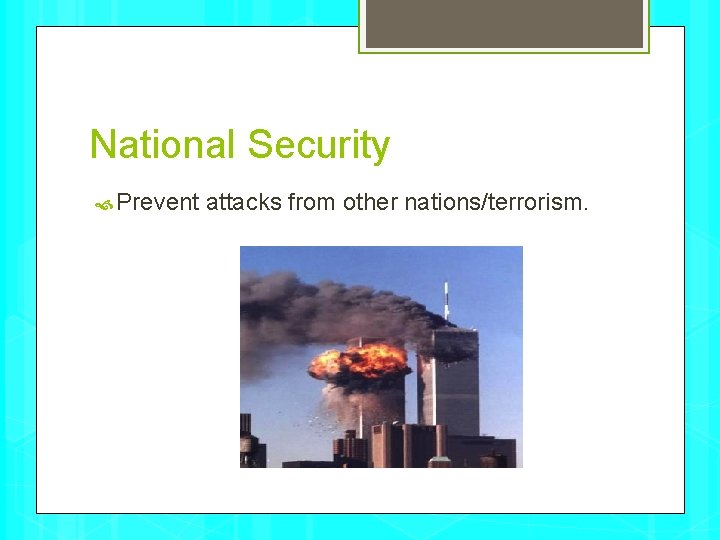 National Security

Prevent attacks from other nations/terrorism.